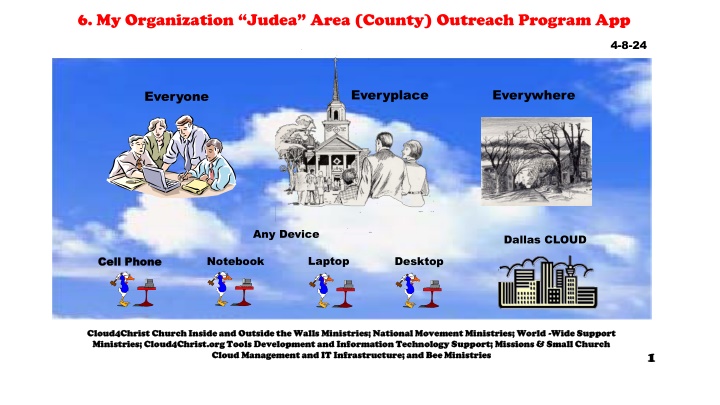 6. My Organization “Judea” Area (County) Outreach Program App

4-8-24

Everyone

Everyplace

Everywhere

Any Device

Dallas CLOUD

Cell Phone

Notebook

Laptop

Desktop

Cloud4Christ Church Inside and Outside the Walls Ministries; National Movement Ministries; World -Wide Support Ministries; Cloud4Christ.org Tools Development and Information Technology Support; Missions & Small Church Cloud Management and IT Infrastructure; and Bee Ministries

1